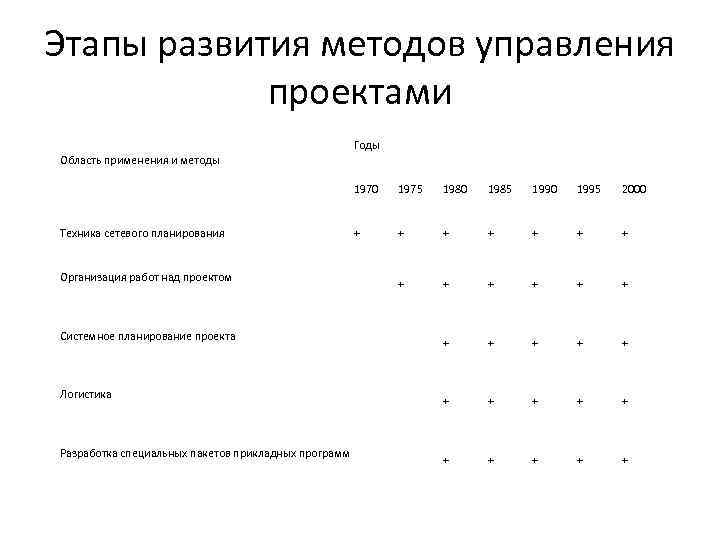 Этапы развития методов управления проектами

| Область применения и методы | Годы | | | | | | |
|---|---|---|---|---|---|---|---|
| | 1970 | 1975 | 1980 | 1985 | 1990 | 1995 | 2000 |
| Техника сетевого планирования | + | + | + | + | + | + | + |
| Организация работ над проектом | | + | + | + | + | + | + |
| Системное планирование проекта | | | + | + | + | + | + |
| Логистика | | | + | + | + | + | + |
| Разработка специальных пакетов прикладных программ | | | + | + | + | + | + |